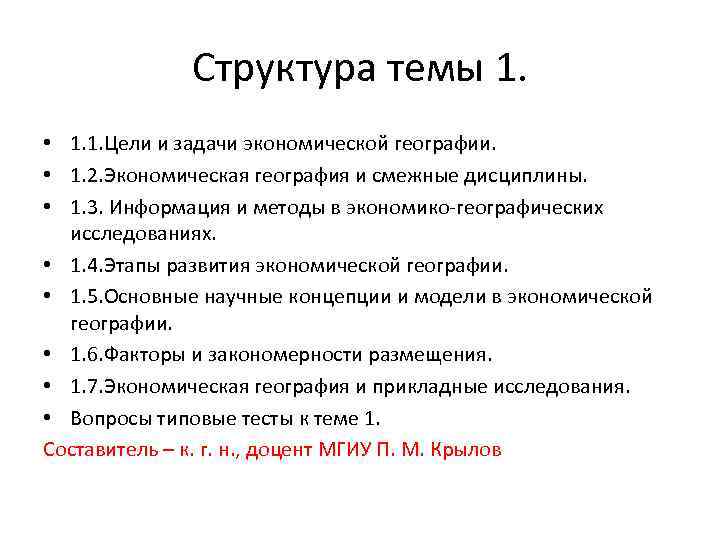 Структура темы 1.

• 1.1.Цели и задачи экономической географии.
• 1.2.Экономическая география и смежные дисциплины.
• 1.3. Информация и методы в экономико-географических исследованиях.
• 1.4.Этапы развития экономической географии.
• 1.5.Основные научные концепции и модели в экономической географии.
• 1.6.Факторы и закономерности размещения.
• 1.7.Экономическая география и прикладные исследования.
• Вопросы типовые тесты к теме 1.

Составитель – к. г. н., доцент МГИУ П. М. Крылов